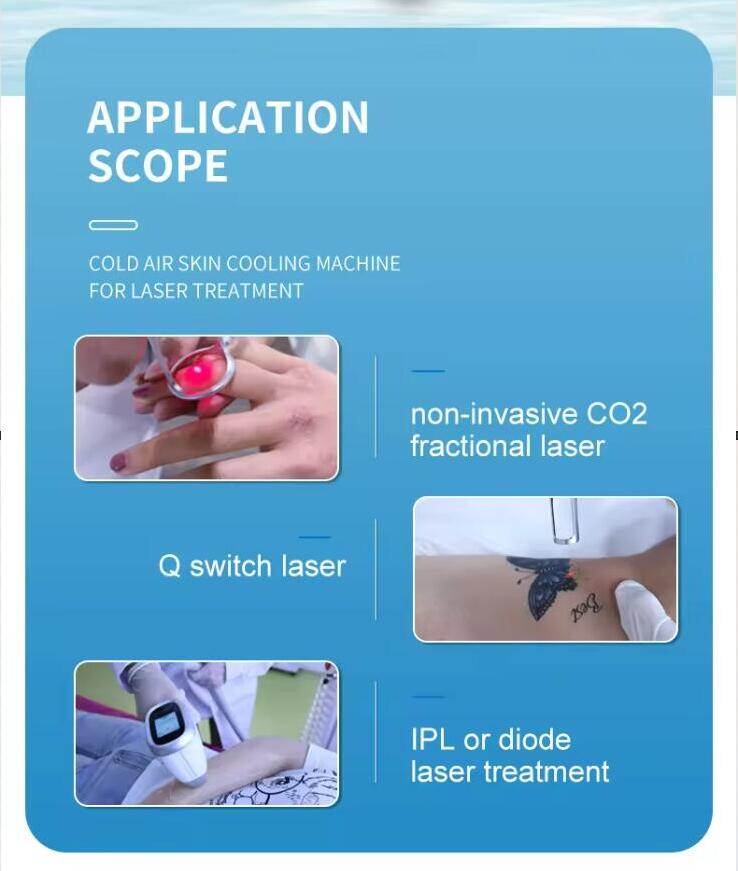 APPLICATION SCOPE

COLD AIR SKIN COOLING MACHINE FOR LASER TREATMENT

non-invasive CO2 fractional laser

Q switch laser

IPL or diode laser treatment